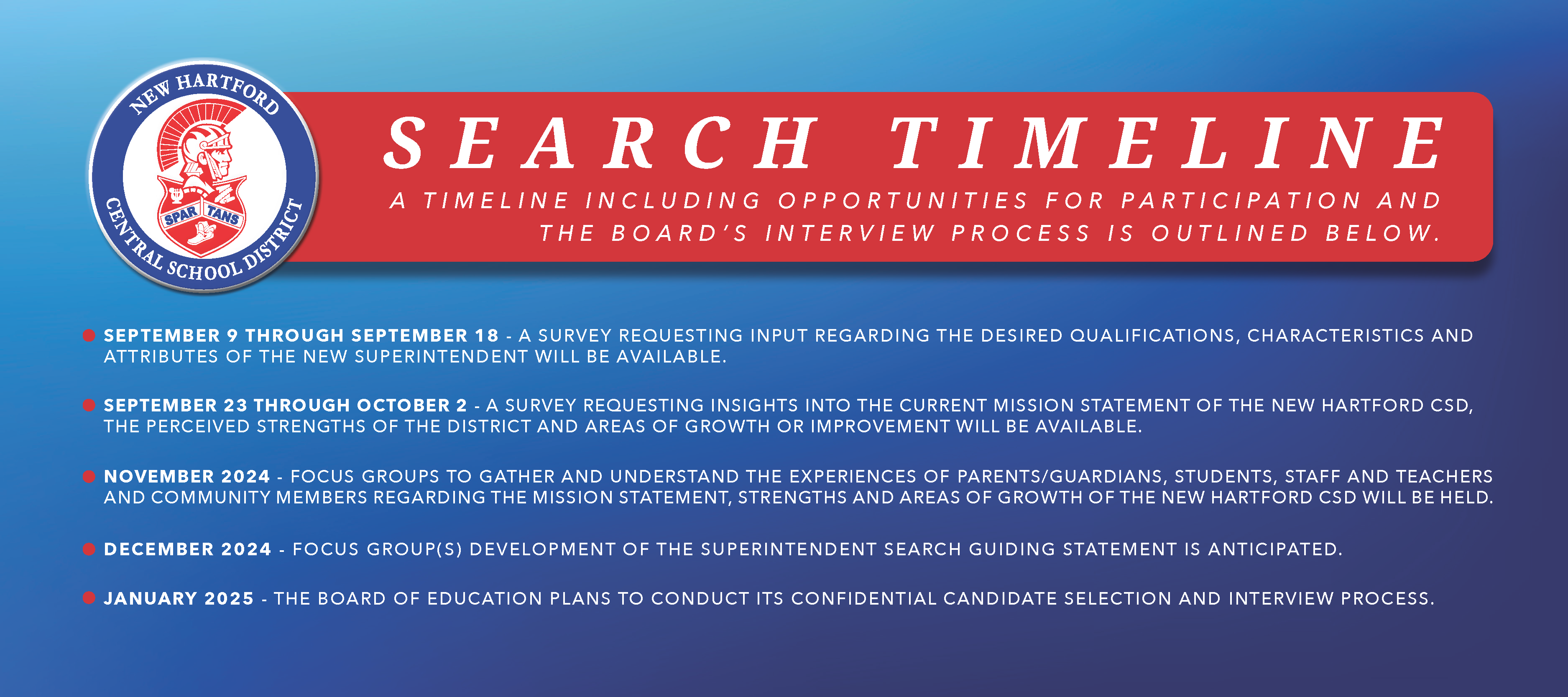 NEW HARTFORD
CENTRAL SCHOOL DISTRICT
SPAR TANS

SEARCH TIMELINE

A TIMELINE INCLUDING OPPORTUNITIES FOR PARTICIPATION AND THE BOARD'S INTERVIEW PROCESS IS OUTLINED BELOW.

SEPTEMBER 9 THROUGH SEPTEMBER 18 - A SURVEY REQUESTING INPUT REGARDING THE DESIRED QUALIFICATIONS, CHARACTERISTICS AND ATTRIBUTES OF THE NEW SUPERINTENDENT WILL BE AVAILABLE.

SEPTEMBER 23 THROUGH OCTOBER 2 - A SURVEY REQUESTING INSIGHTS INTO THE CURRENT MISSION STATEMENT OF THE NEW HARTFORD CSD, THE PERCEIVED STRENGTHS OF THE DISTRICT AND AREAS OF GROWTH OR IMPROVEMENT WILL BE AVAILABLE.

NOVEMBER 2024 - FOCUS GROUPS TO GATHER AND UNDERSTAND THE EXPERIENCES OF PARENTS/GUARDIANS, STUDENTS, STAFF AND TEACHERS AND COMMUNITY MEMBERS REGARDING THE MISSION STATEMENT, STRENGTHS AND AREAS OF GROWTH OF THE NEW HARTFORD CSD WILL BE HELD.

DECEMBER 2024 - FOCUS GROUP(S) DEVELOPMENT OF THE SUPERINTENDENT SEARCH GUIDING STATEMENT IS ANTICIPATED.

JANUARY 2025 - THE BOARD OF EDUCATION PLANS TO CONDUCT ITS CONFIDENTIAL CANDIDATE SELECTION AND INTERVIEW PROCESS.